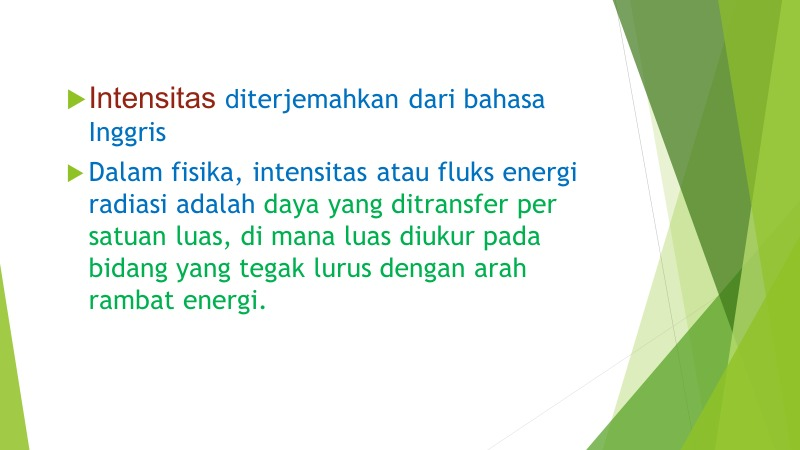 Intensitas diterjemahkan dari bahasa Inggris

Dalam fisika, intensitas atau fluks energi radiasi adalah daya yang ditransfer per satuan luas, di mana luas diukur pada bidang yang tegak lurus dengan arah rambat energi.